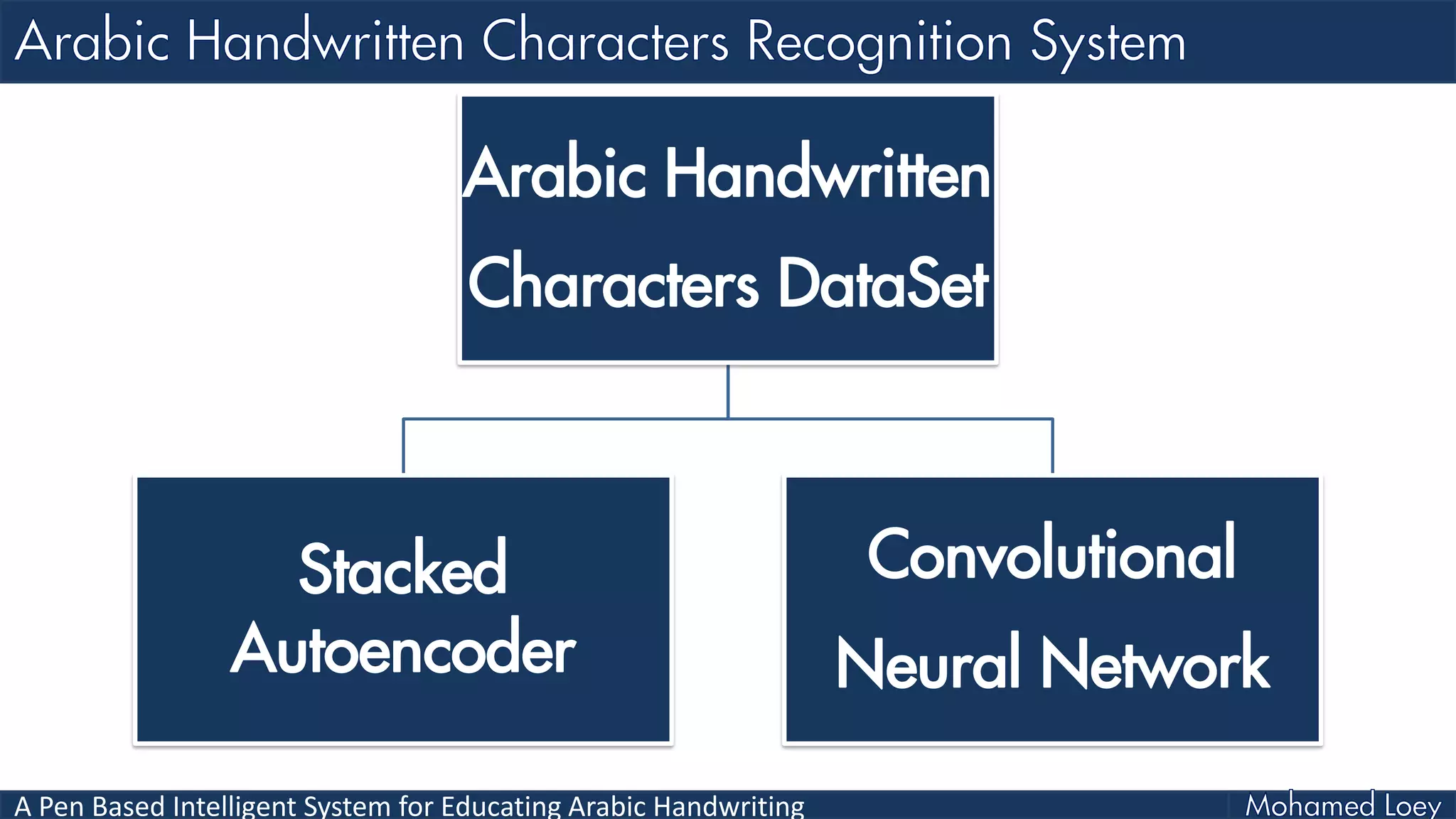 Arabic Handwritten Characters Recognition System

Arabic Handwritten Characters DataSet

Stacked Autoencoder

Convolutional Neural Network

A Pen Based Intelligent System for Educating Arabic Handwriting

Mohamed Loey